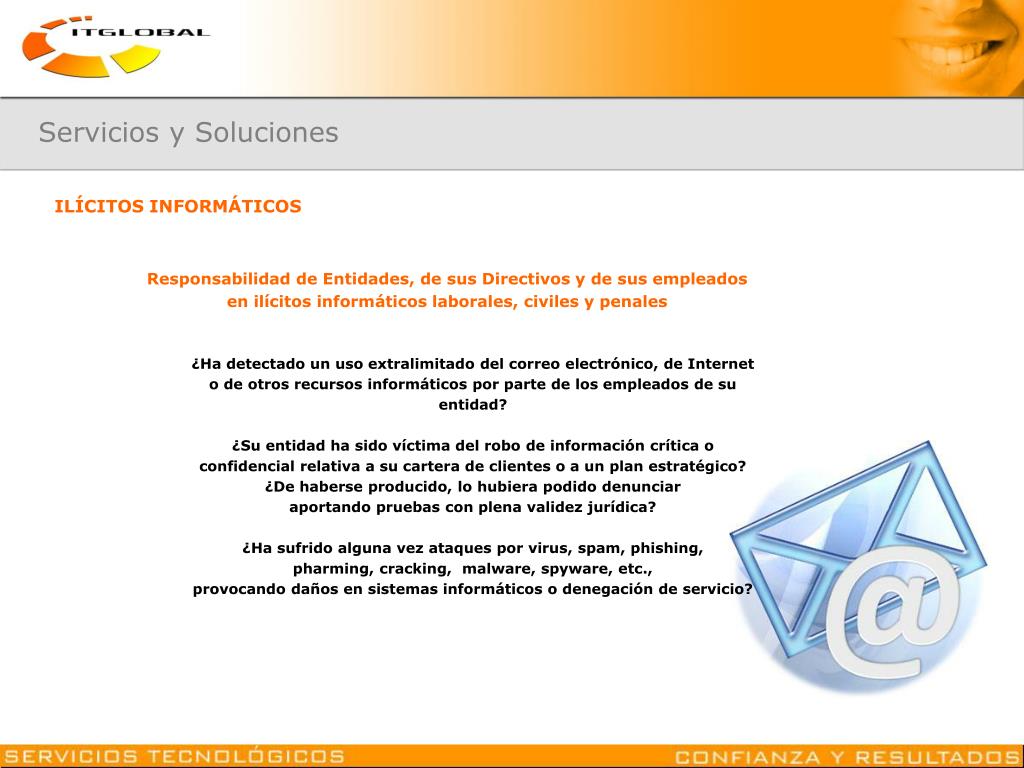 ITGLOBAL

Servicios y Soluciones

ILÍCITOS INFORMÁTICOS

Responsabilidad de Entidades, de sus Directivos y de sus empleados en ilícitos informáticos laborales, civiles y penales

¿Ha detectado un uso extralimitado del correo electrónico, de Internet o de otros recursos informáticos por parte de los empleados de su entidad?

¿Su entidad ha sido víctima del robo de información crítica o confidencial relativa a su cartera de clientes o a un plan estratégico? ¿De haberse producido, lo hubiera podido denunciar aportando pruebas con plena validez jurídica?

¿Ha sufrido alguna vez ataques por virus, spam, phishing, pharming, cracking, malware, spyware, etc., provocando daños en sistemas informáticos o denegación de servicio?

@

SERVICIOS TECNOLÓGICOS

CONFIANZA Y RESULTADOS